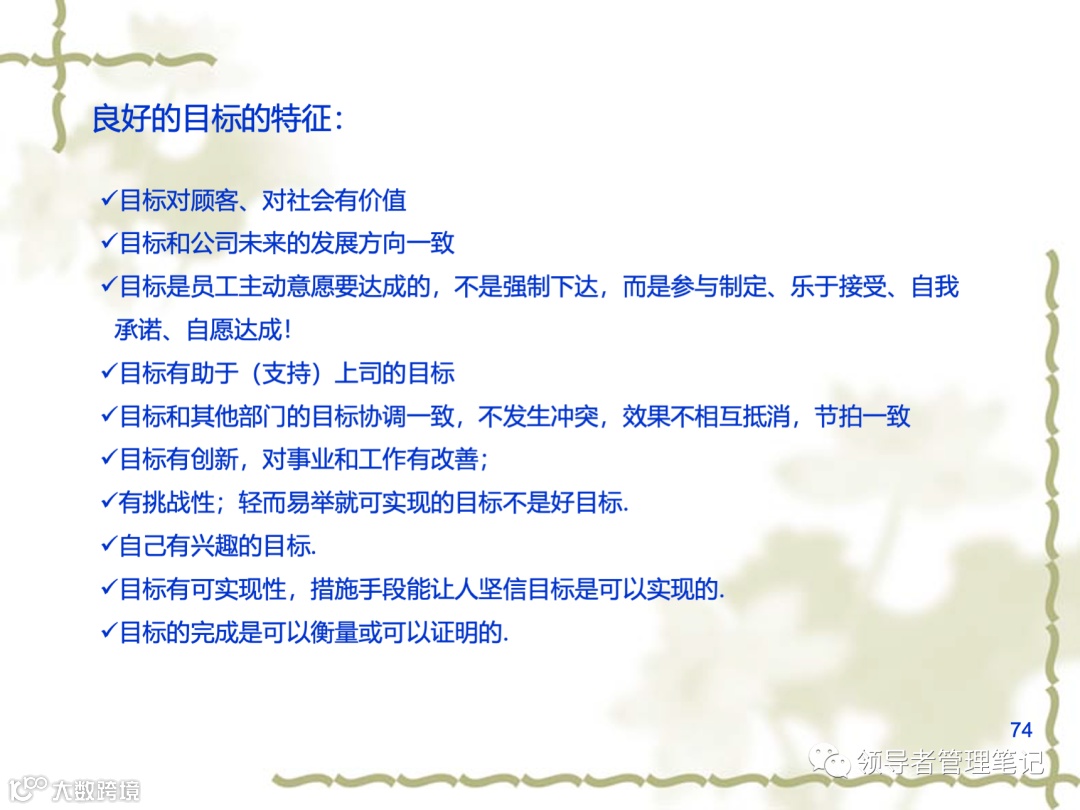 良好的目标的特征：

✓目标对顾客、对社会有价值

✓目标和公司未来的发展方向一致

✓目标是员工主动意愿要达成的，不是强制下达，而是参与制定、乐于接受、自我承诺、自愿达成！

✓目标有助于（支持）上司的目标

✓目标和其他部门的目标协调一致，不发生冲突，效果不相互抵消，节拍一致

✓目标有创新，对事业和工作有改善；

✓有挑战性；轻而易举就可实现的目标不是好目标.

✓自己有兴趣的目标.

✓目标有可实现性，措施手段能让人坚信目标是可以实现的.

✓目标的完成是可以衡量或可以证明的.

74

领导者管理笔记

大数跨境